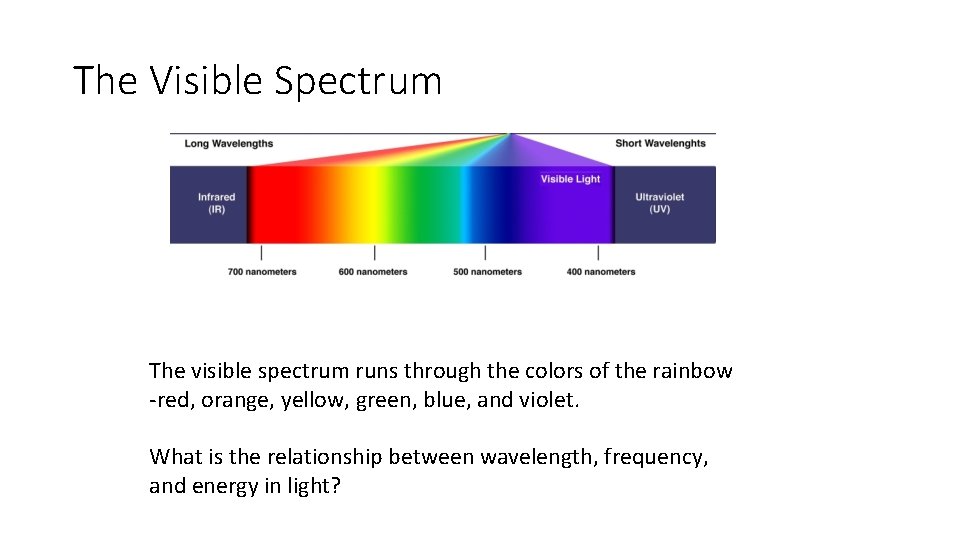 The Visible Spectrum

Long Wavelengths

Short Wavelenghts

Infrared (IR)

Visible Light

Ultraviolet (UV)

700 nanometers

600 nanometers

500 nanometers

400 nanometers

The visible spectrum runs through the colors of the rainbow -red, orange, yellow, green, blue, and violet.

What is the relationship between wavelength, frequency, and energy in light?